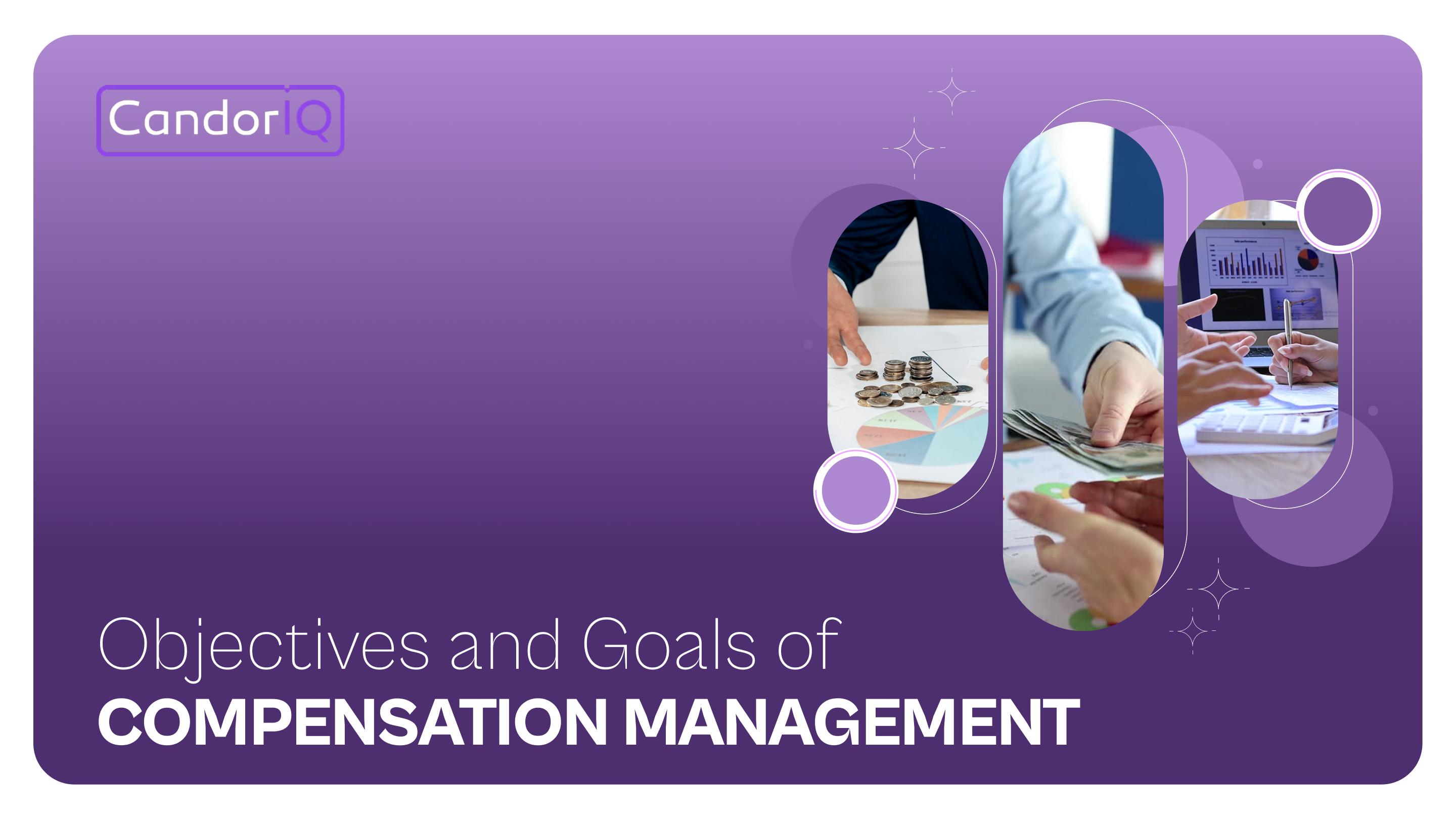 CandorIQ

Objectives and Goals of
COMPENSATION MANAGEMENT